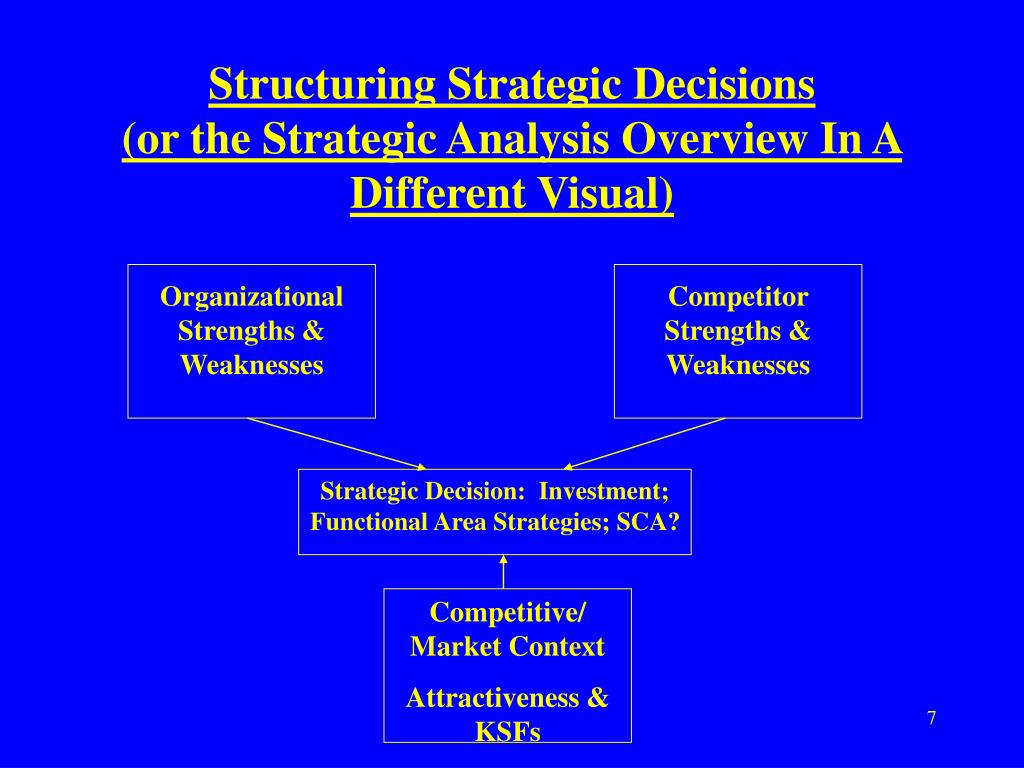 Structuring Strategic Decisions
(or the Strategic Analysis Overview In A Different Visual)

Organizational Strengths & Weaknesses

Competitor Strengths & Weaknesses

Strategic Decision: Investment; Functional Area Strategies; SCA?

Competitive/ Market Context

Attractiveness & KSFs

7